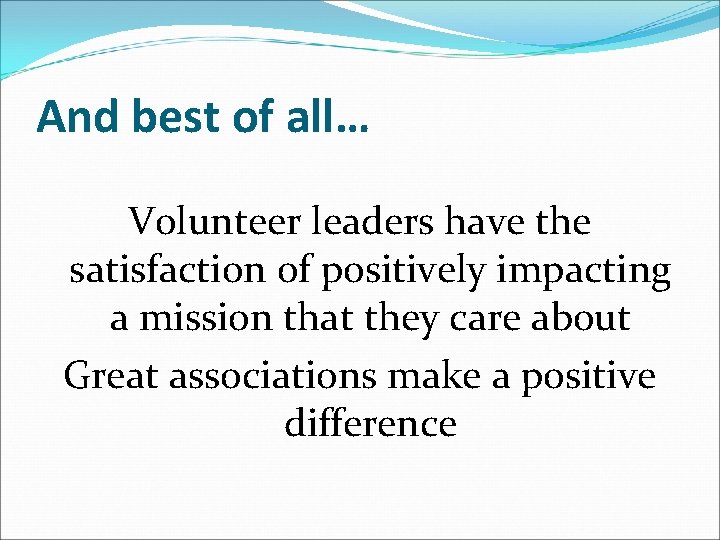 And best of all…

Volunteer leaders have the satisfaction of positively impacting a mission that they care about

Great associations make a positive difference